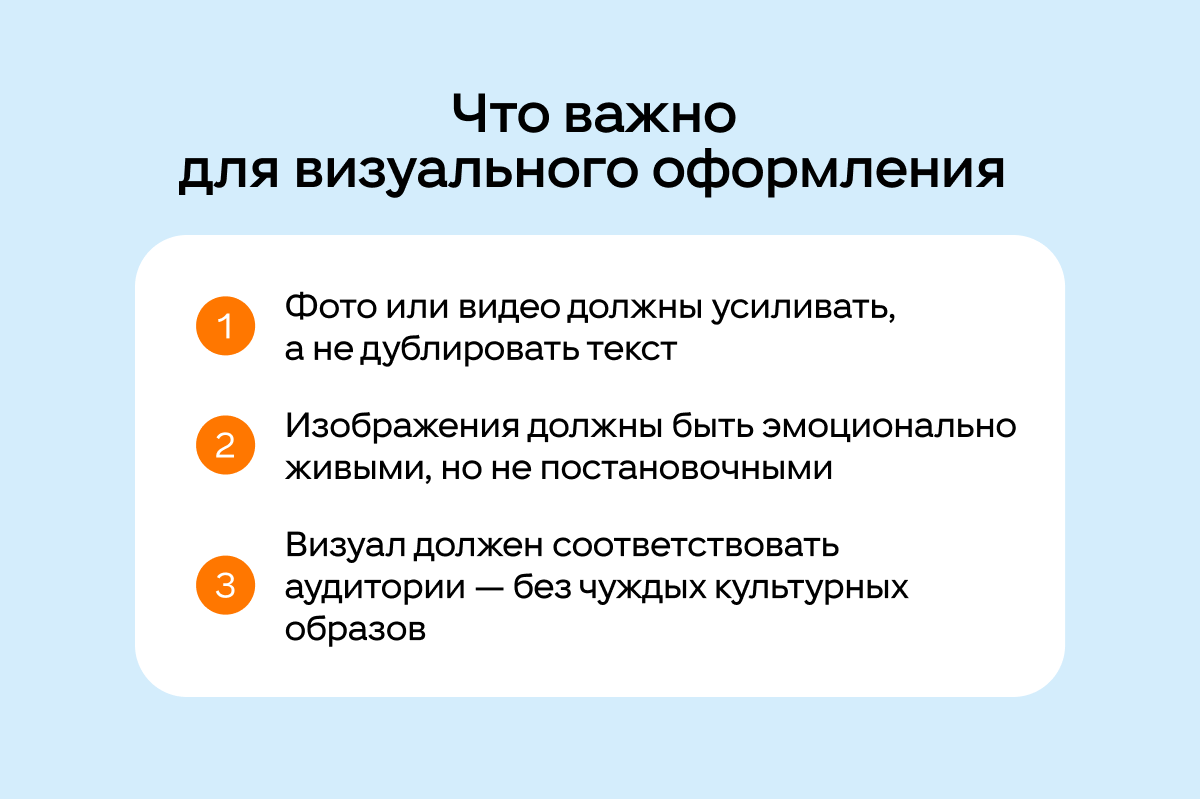 Что важно для визуального оформления

1 Фото или видео должны усиливать, а не дублировать текст

2 Изображения должны быть эмоционально живыми, но не постановочными

3 Визуал должен соответствовать аудитории — без чуждых культурных образов